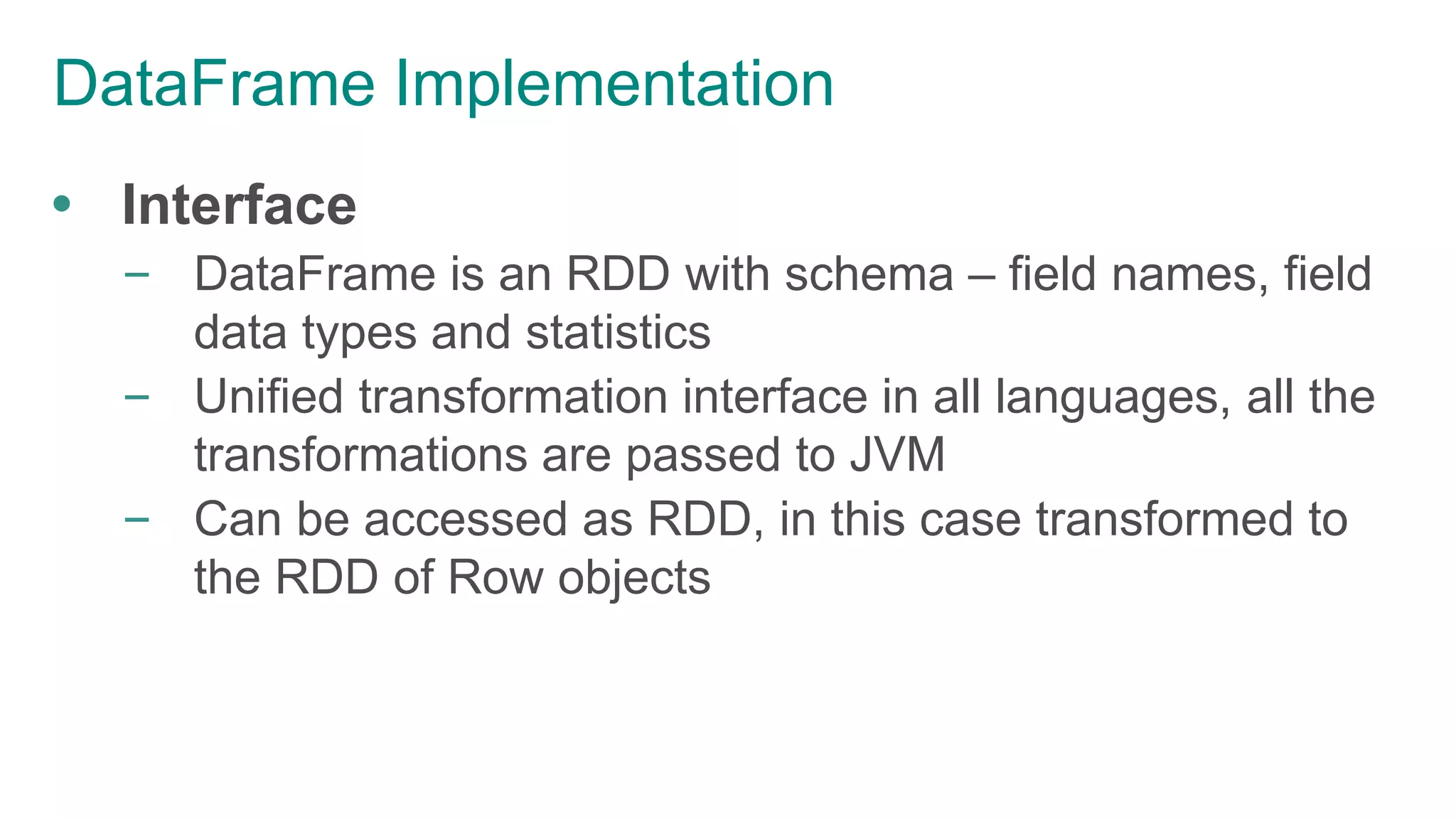 DataFrame Implementation

• Interface
  – DataFrame is an RDD with schema – field names, field data types and statistics
  – Unified transformation interface in all languages, all the transformations are passed to JVM
  – Can be accessed as RDD, in this case transformed to the RDD of Row objects